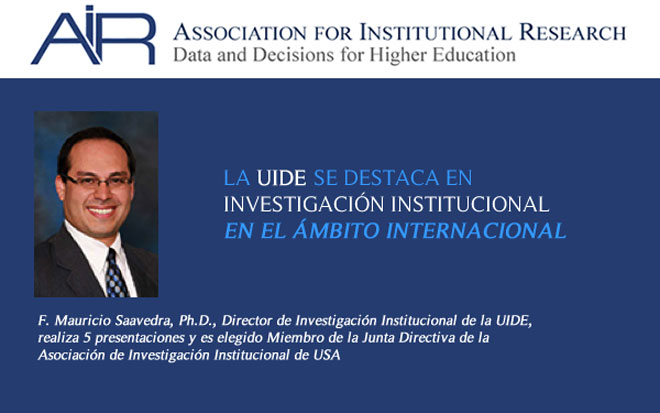 AIR ASSOCIATION FOR INSTITUTIONAL RESEARCH
Data and Decisions for Higher Education

LA UIDE SE DESTACA EN INVESTIGACIÓN INSTITUCIONAL EN EL ÁMBITO INTERNACIONAL

F. Mauricio Saavedra, Ph.D., Director de Investigación Institucional de la UIDE, realiza 5 presentaciones y es elegido Miembro de la Junta Directiva de la Asociación de Investigación Institucional de USA